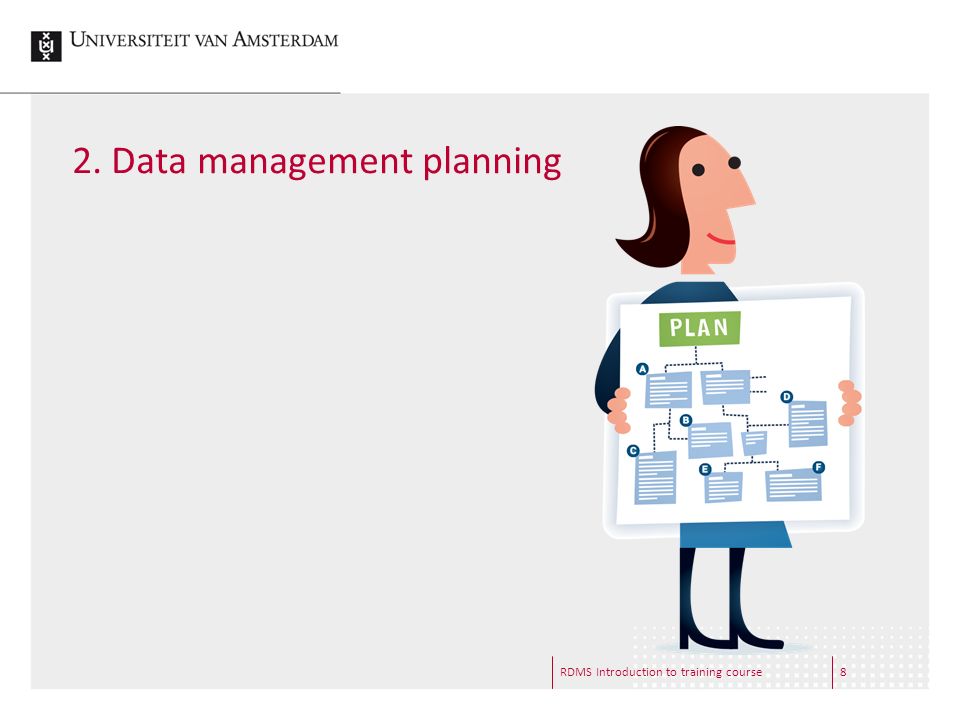 UNIVERSITEIT VAN AMSTERDAM

2. Data management planning

PLAN

A

B

C

D

E

F

RDMS Introduction to training course

8